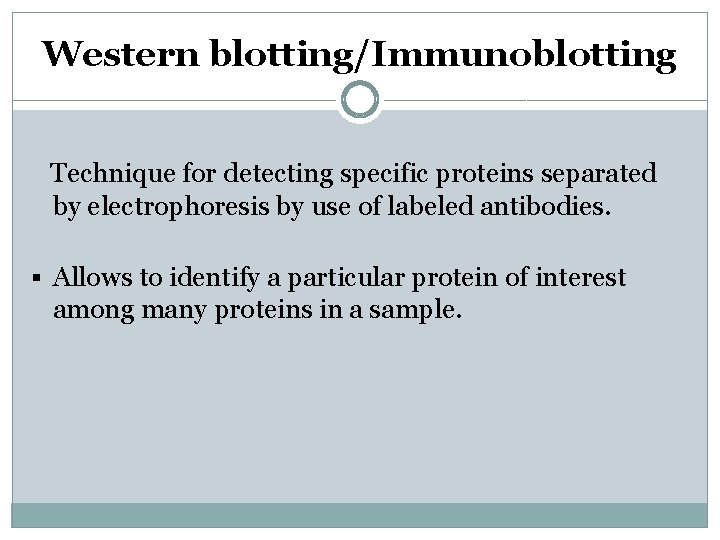 Western blotting/Immunoblotting

Technique for detecting specific proteins separated by electrophoresis by use of labeled antibodies.

▪ Allows to identify a particular protein of interest among many proteins in a sample.